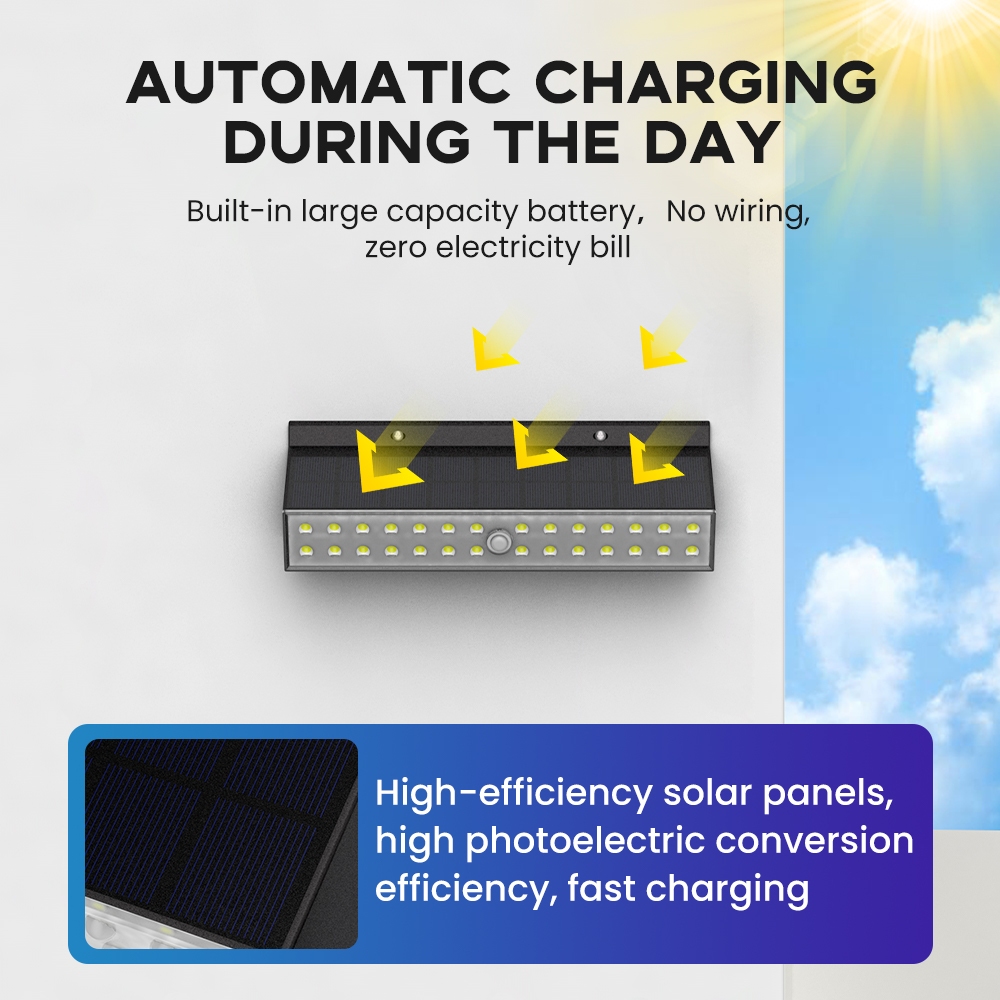 AUTOMATIC CHARGING DURING THE DAY

Built-in large capacity battery, No wiring, zero electricity bill

High-efficiency solar panels, high photoelectric conversion efficiency, fast charging